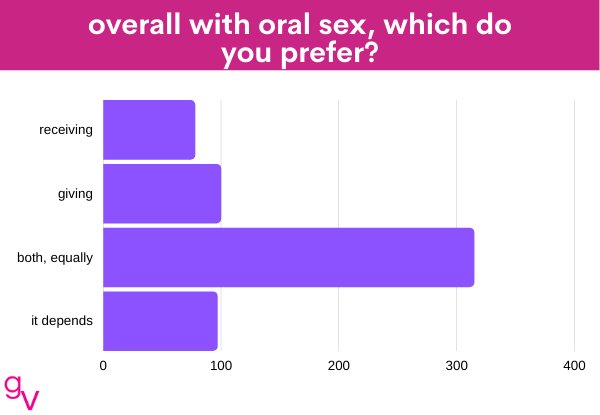 overall with oral sex, which do you prefer?

receiving
giving
both, equally
it depends

0
100
200
300
400

gv